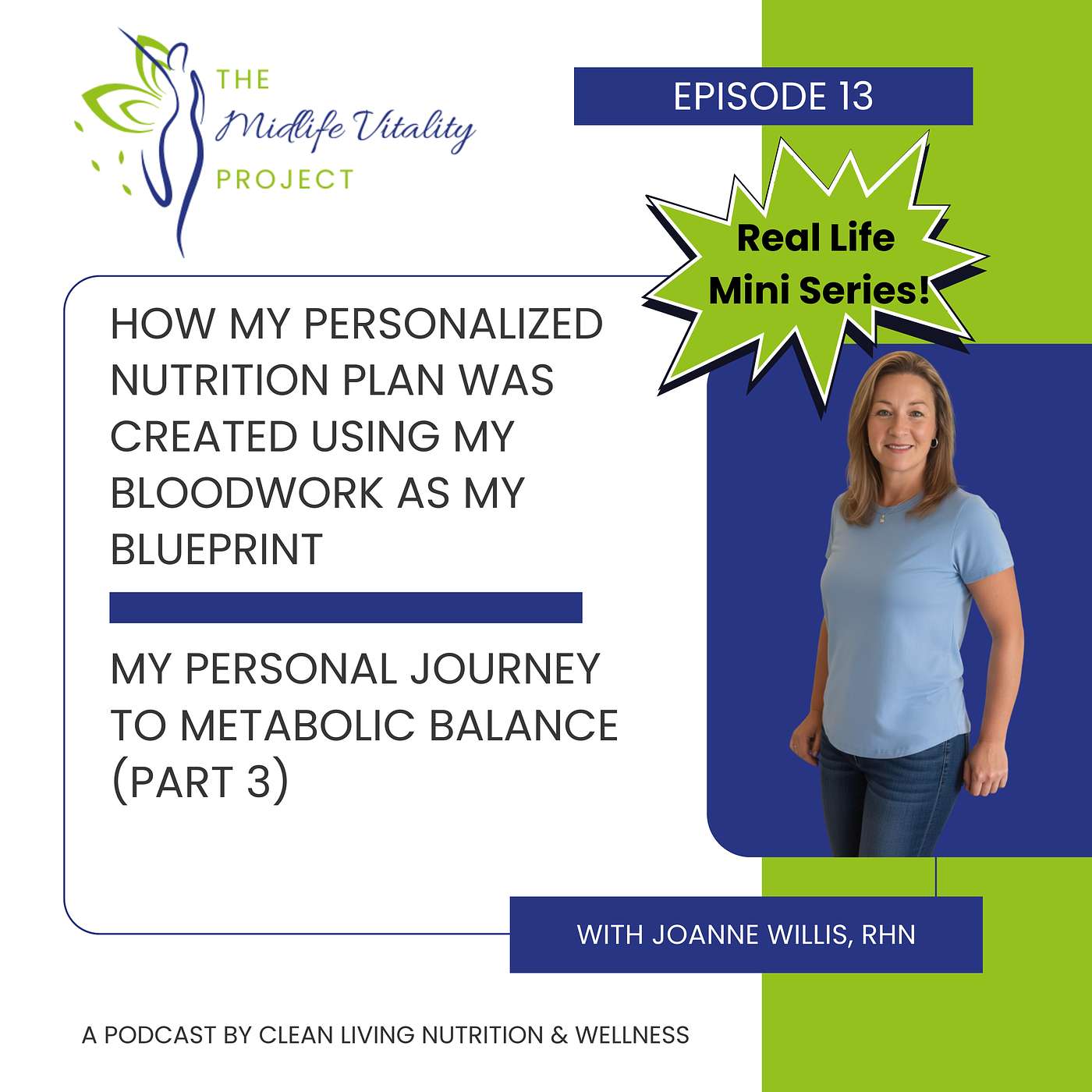 THE Midlife Vitality PROJECT

EPISODE 13

Real Life Mini Series!

HOW MY PERSONALIZED NUTRITION PLAN WAS CREATED USING MY BLOODWORK AS MY BLUEPRINT

MY PERSONAL JOURNEY TO METABOLIC BALANCE (PART 3)

WITH JOANNE WILLIS, RHN

A PODCAST BY CLEAN LIVING NUTRITION & WELLNESS